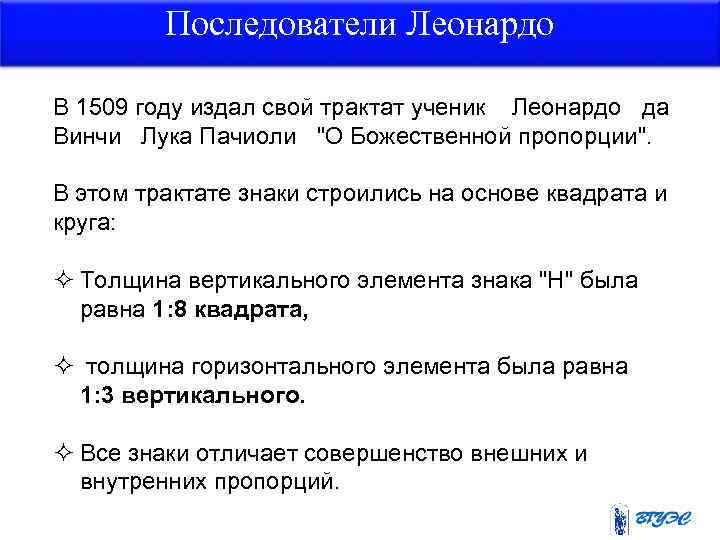 Последователи Леонардо

В 1509 году издал свой трактат ученик Леонардо да Винчи Лука Пачиоли "О Божественной пропорции".

В этом трактате знаки строились на основе квадрата и круга:

✧ Толщина вертикального элемента знака "Н" была равна **1:8 квадрата,**

✧ толщина горизонтального элемента была равна **1:3 вертикального.**

✧ Все знаки отличает совершенство внешних и внутренних пропорций.

ВГУЭС